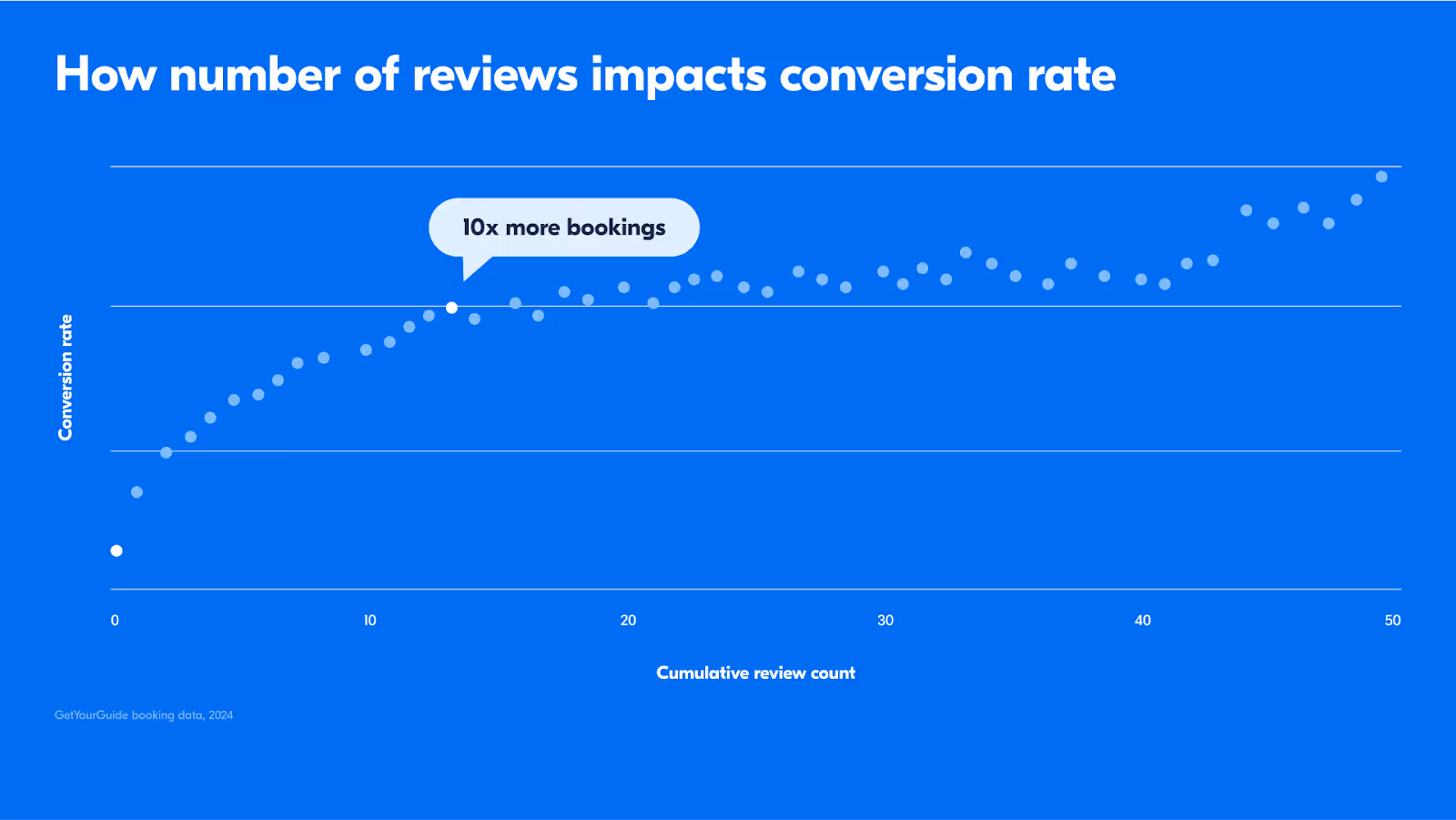 How number of reviews impacts conversion rate

10x more bookings

Conversion rate

0
10
20
30
40
50

Cumulative review count

GetYourGuide booking data, 2024